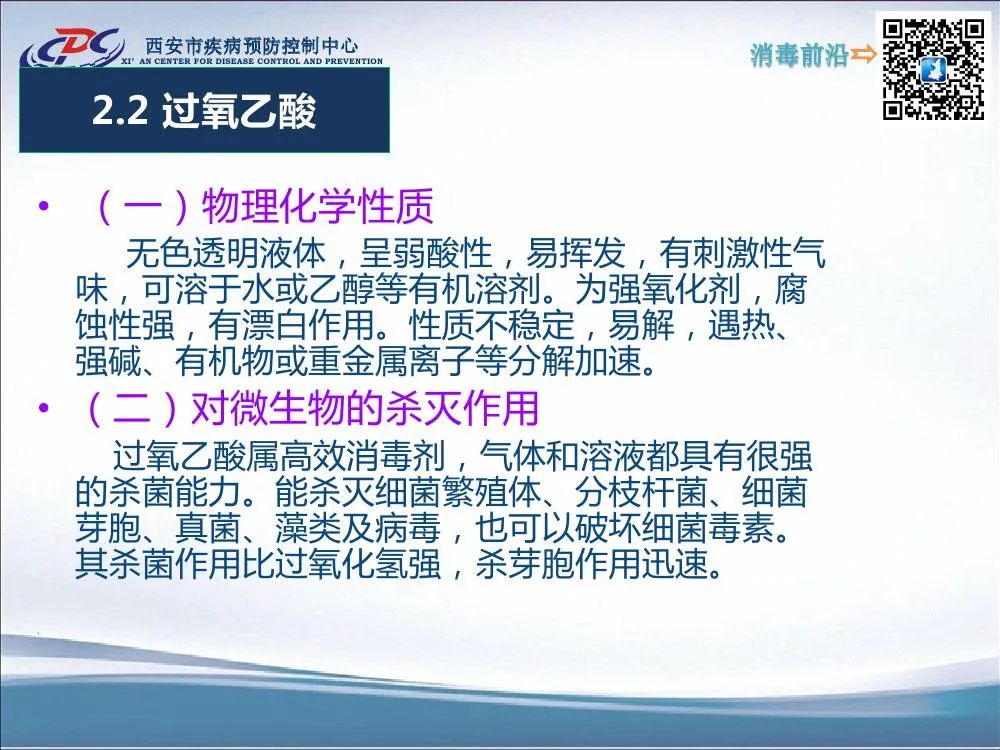 CDC 西安市疾病预防控制中心
XI' AN CENTER FOR DISEASE CONTROL AND PREVENTION

消毒前沿⇨

2.2 过氧乙酸

• （一）物理化学性质

无色透明液体，呈弱酸性，易挥发，有刺激性气味，可溶于水或乙醇等有机溶剂。为强氧化剂，腐蚀性强，有漂白作用。性质不稳定，易解，遇热、强碱、有机物或重金属离子等分解加速。

• （二）对微生物的杀灭作用

过氧乙酸属高效消毒剂，气体和溶液都具有很强的杀菌能力。能杀灭细菌繁殖体、分枝杆菌、细菌芽胞、真菌、藻类及病毒，也可以破坏细菌毒素。其杀菌作用比过氧化氢强，杀芽胞作用迅速。